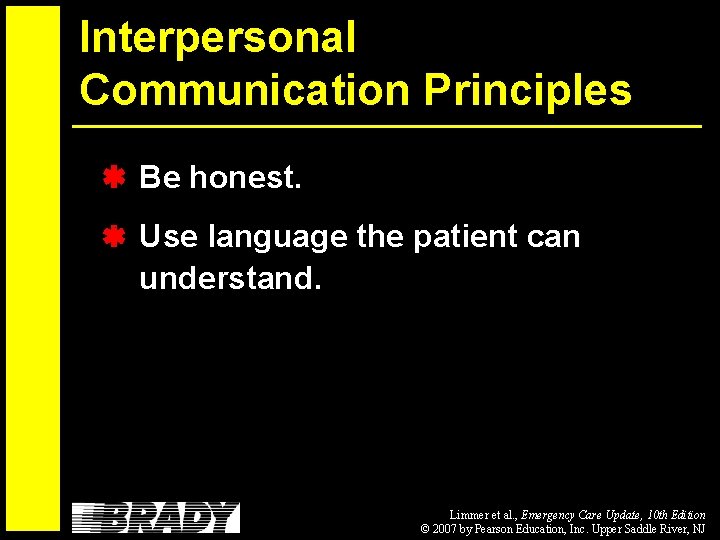 Interpersonal Communication Principles

Be honest.

Use language the patient can understand.

BRADY

Limmer et al., Emergency Care Update, 10th Edition
© 2007 by Pearson Education, Inc. Upper Saddle River, NJ